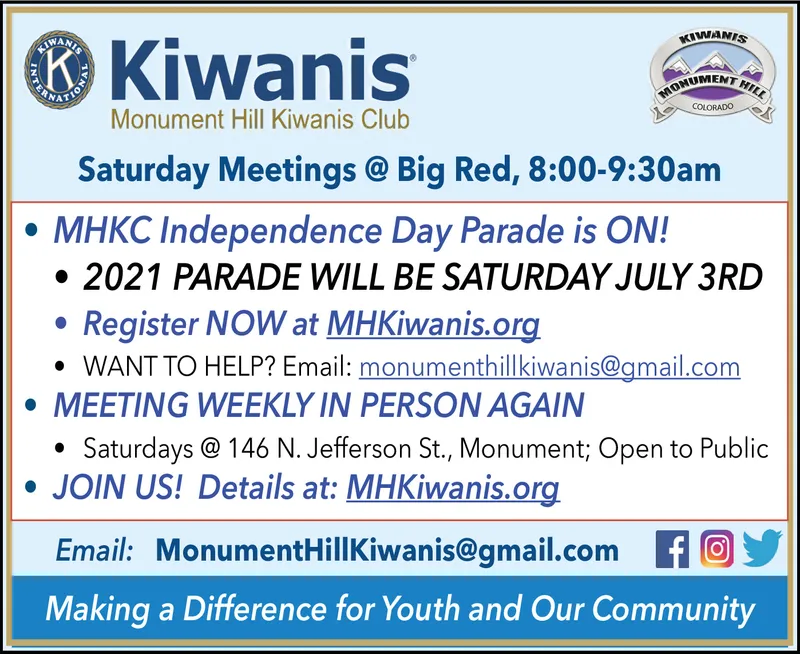 KIWANIS INTERNATIONAL K

Kiwanis®
Monument Hill Kiwanis Club

KIWANIS MONUMENT HILL COLORADO

Saturday Meetings @ Big Red, 8:00-9:30am

• MHKC Independence Day Parade is ON!
• 2021 PARADE WILL BE SATURDAY JULY 3RD
• Register NOW at MHKiwanis.org
• WANT TO HELP? Email: monumenthillkiwanis@gmail.com
• MEETING WEEKLY IN PERSON AGAIN
• Saturdays @ 146 N. Jefferson St., Monument; Open to Public
• JOIN US! Details at: MHKiwanis.org

Email: MonumentHillKiwanis@gmail.com

Making a Difference for Youth and Our Community